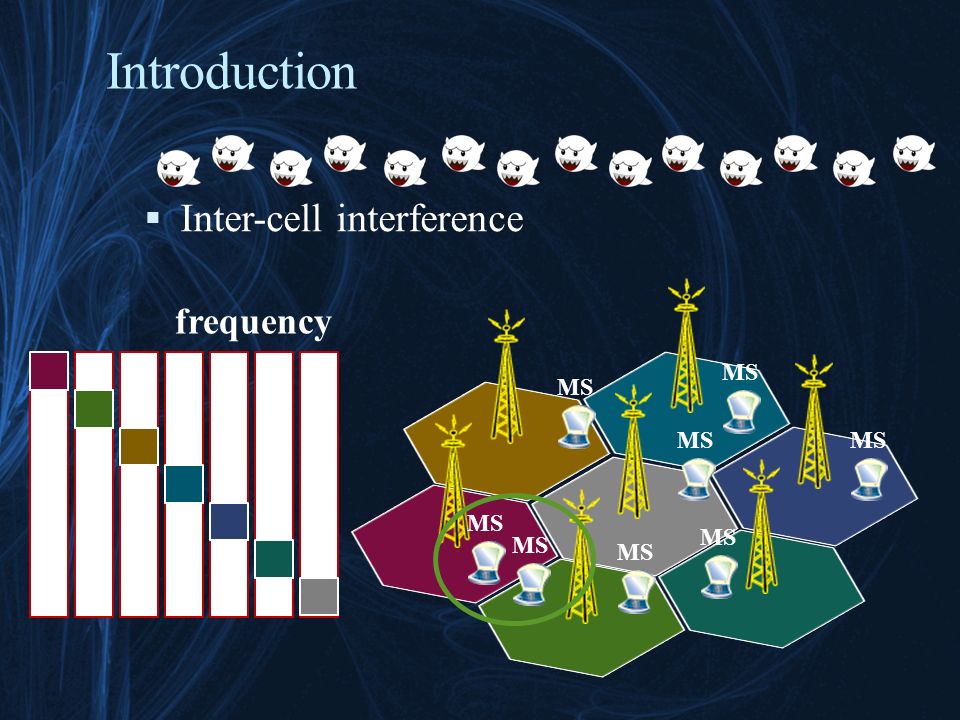 Introduction

▪ Inter-cell interference

frequency

MS

MS

MS

MS

MS

MS

MS

MS